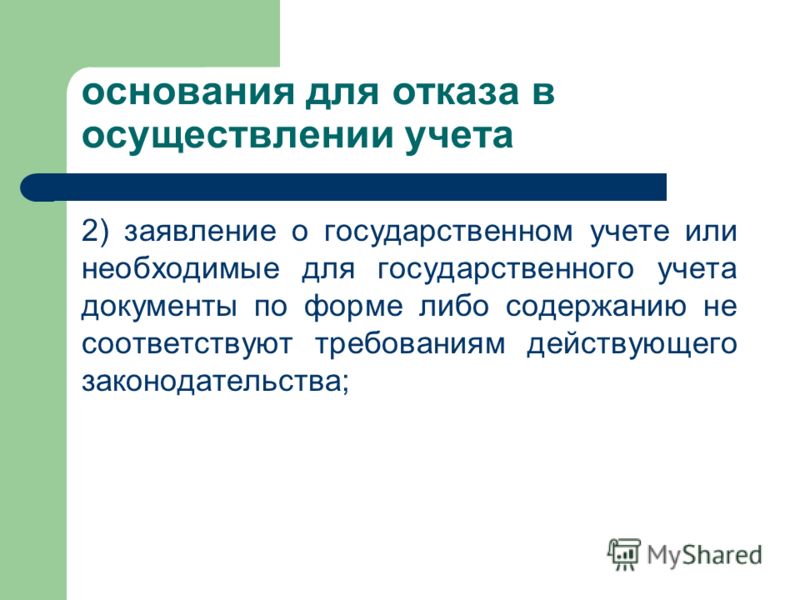 основания для отказа в осуществлении учета

2) заявление о государственном учете или необходимые для государственного учета документы по форме либо содержанию не соответствуют требованиям действующего законодательства;

MyShared